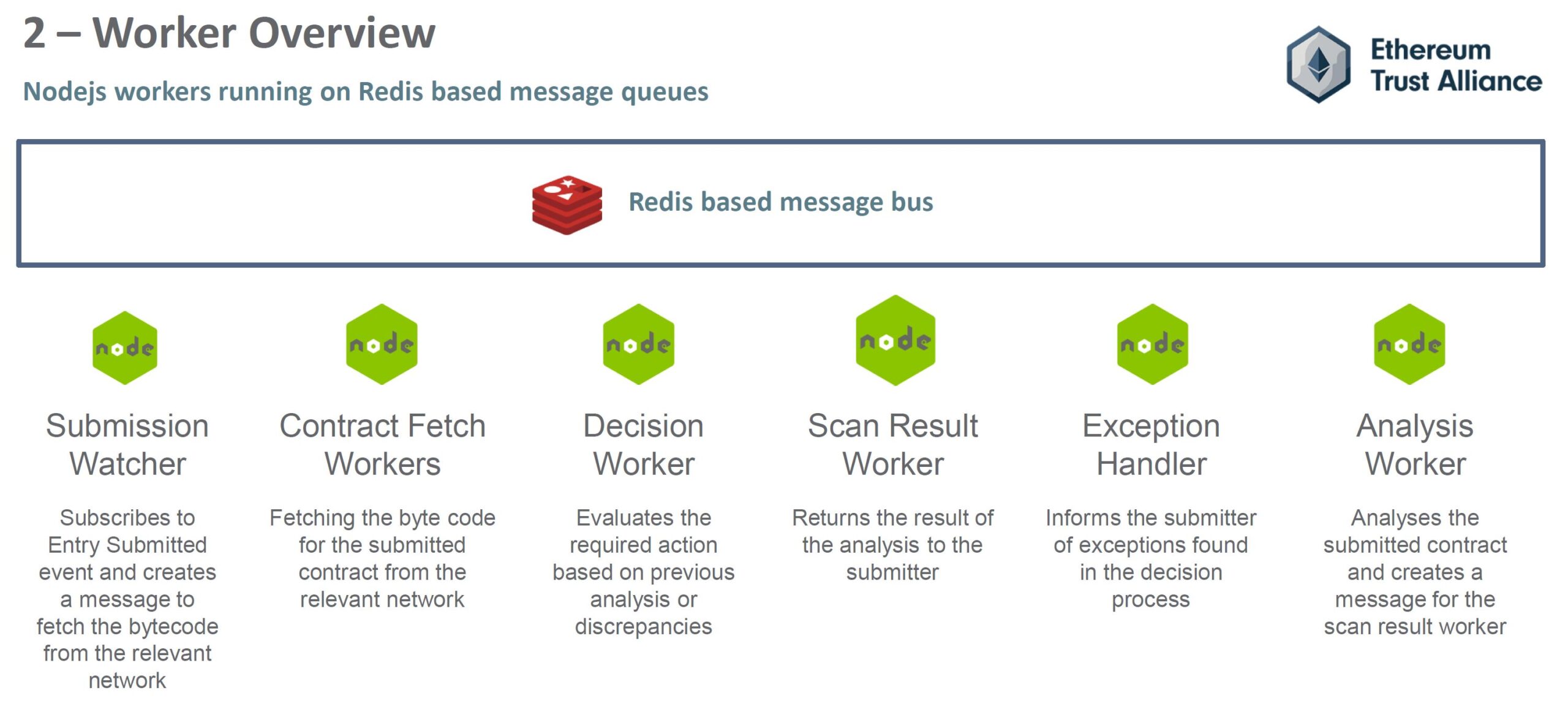 2 – Worker Overview

Nodejs workers running on Redis based message queues

Ethereum Trust Alliance

Redis based message bus

node

Submission Watcher

Subscribes to Entry Submitted event and creates a message to fetch the bytecode from the relevant network

node

Contract Fetch Workers

Fetching the byte code for the submitted contract from the relevant network

node

Decision Worker

Evaluates the required action based on previous analysis or discrepancies

node

Scan Result Worker

Returns the result of the analysis to the submitter

node

Exception Handler

Informs the submitter of exceptions found in the decision process

node

Analysis Worker

Analyses the submitted contract and creates a message for the scan result worker